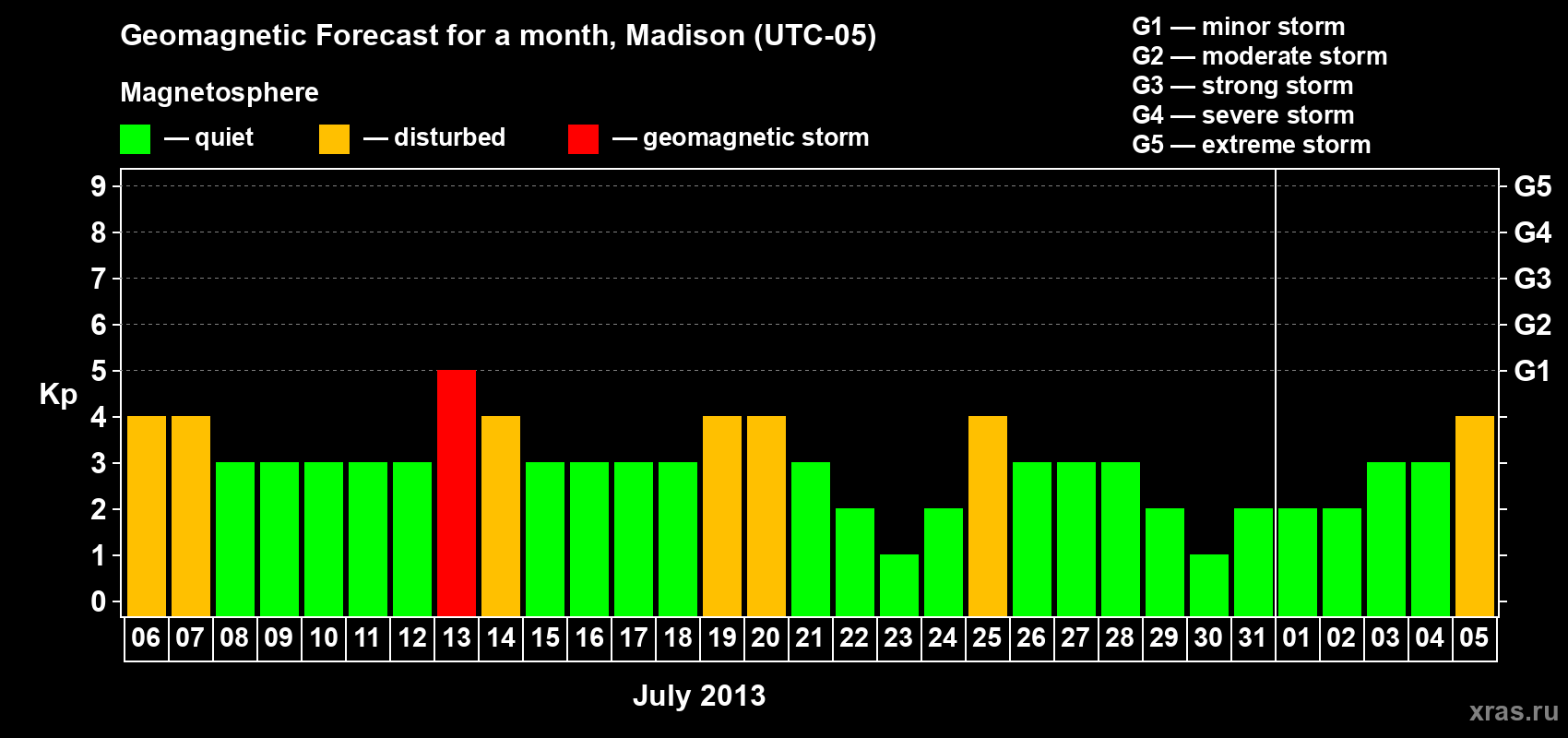 Geomagnetic Forecast for a month, Madison (UTC-05)

Magnetosphere

— quiet — disturbed — geomagnetic storm

G1 — minor storm
G2 — moderate storm
G3 — strong storm
G4 — severe storm
G5 — extreme storm

Kp

9
8
7
6
5
4
3
2
1
0

G5
G4
G3
G2
G1

06 07 08 09 10 11 12 13 14 15 16 17 18 19 20 21 22 23 24 25 26 27 28 29 30 31 01 02 03 04 05

July 2013

xras.ru